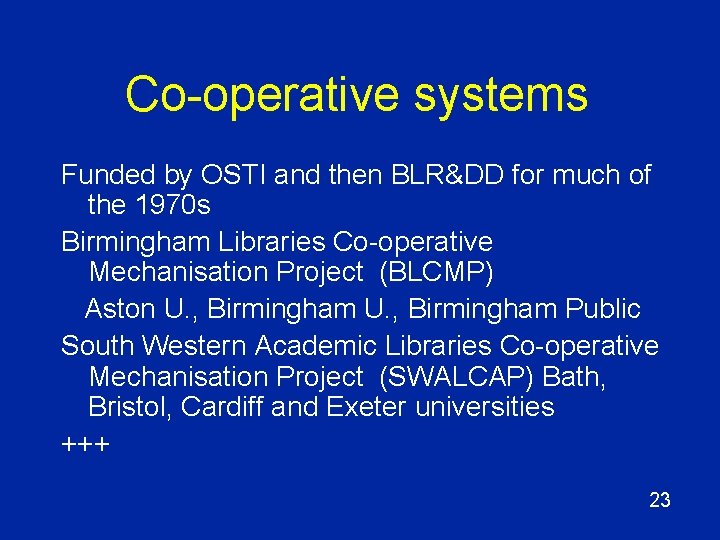 Co-operative systems

Funded by OSTI and then BLR&DD for much of the 1970s

Birmingham Libraries Co-operative Mechanisation Project (BLCMP)

Aston U., Birmingham U., Birmingham Public

South Western Academic Libraries Co-operative Mechanisation Project (SWALCAP) Bath, Bristol, Cardiff and Exeter universities

+++

23